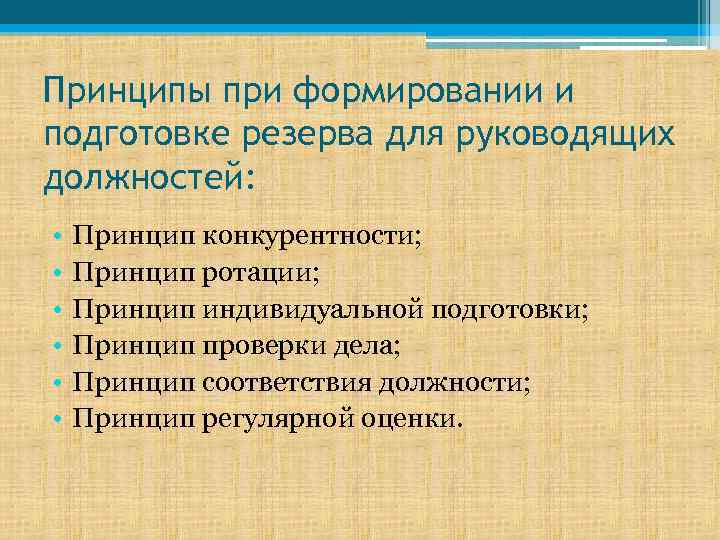 Принципы при формировании и подготовке резерва для руководящих должностей:

• Принцип конкурентности;
• Принцип ротации;
• Принцип индивидуальной подготовки;
• Принцип проверки дела;
• Принцип соответствия должности;
• Принцип регулярной оценки.